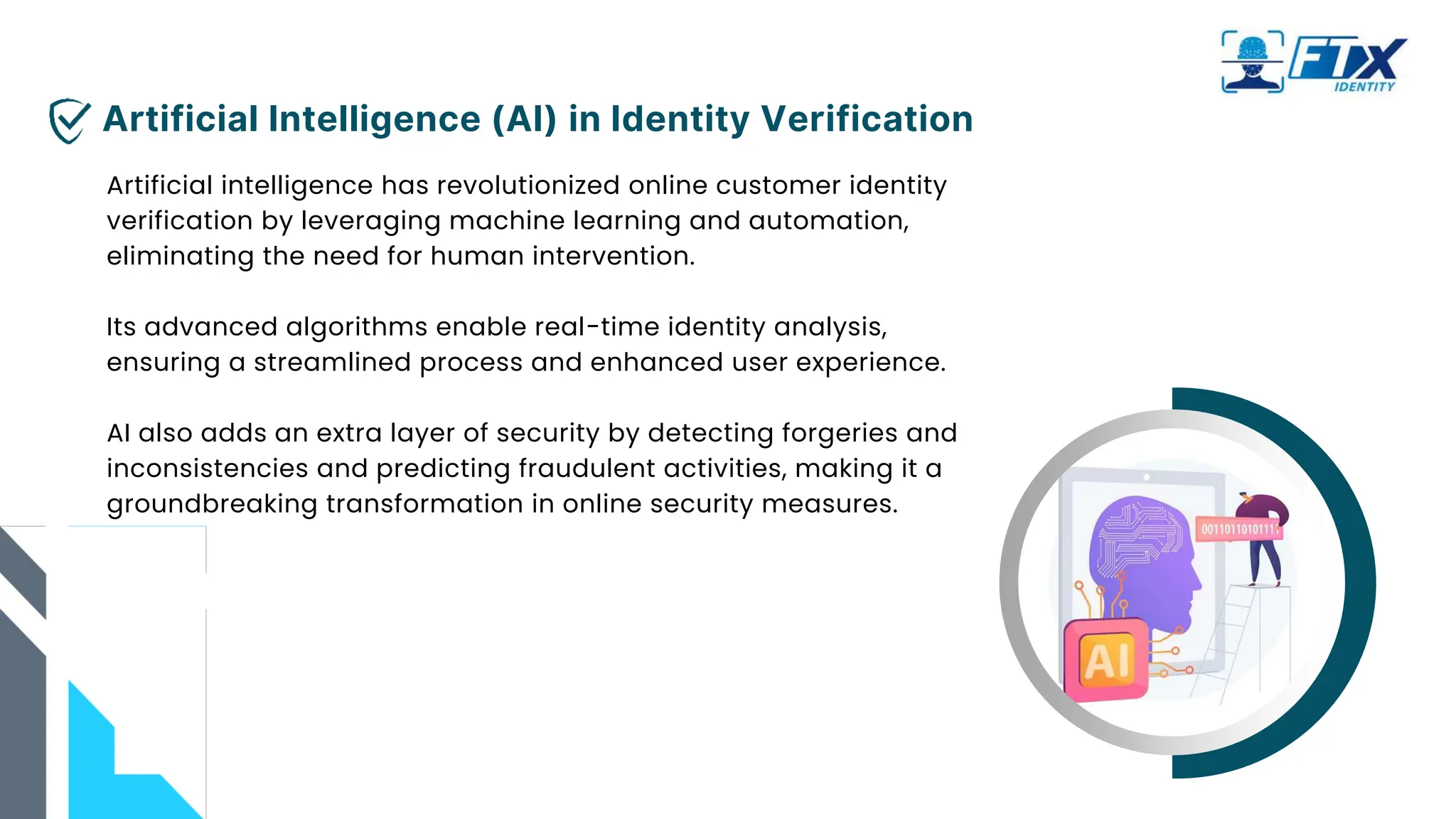 FTX IDENTITY

Artificial Intelligence (AI) in Identity Verification

Artificial intelligence has revolutionized online customer identity verification by leveraging machine learning and automation, eliminating the need for human intervention.

Its advanced algorithms enable real-time identity analysis, ensuring a streamlined process and enhanced user experience.

AI also adds an extra layer of security by detecting forgeries and inconsistencies and predicting fraudulent activities, making it a groundbreaking transformation in online security measures.

0011011010111

AI